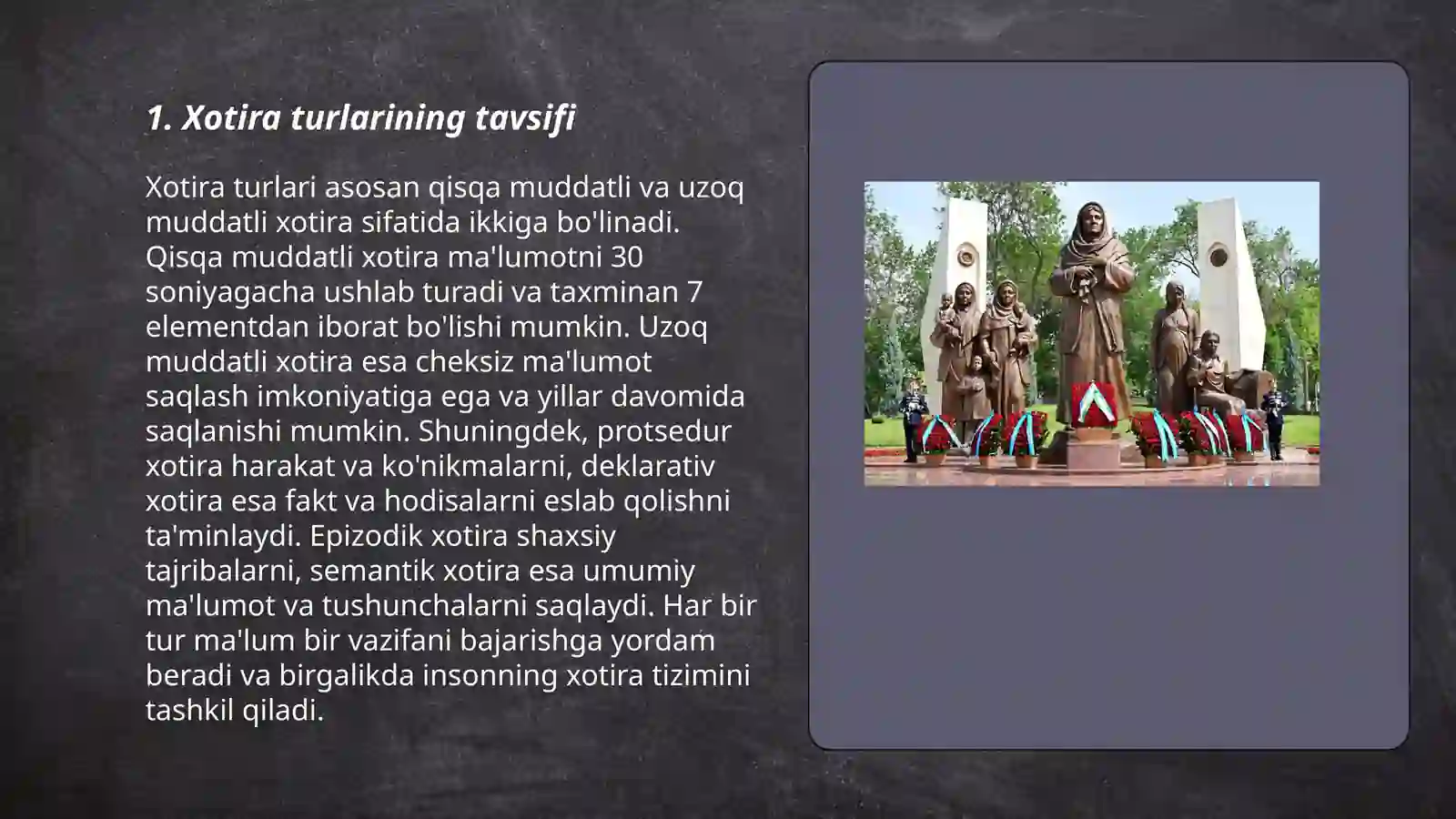 1. Xotira turlarining tavsifi

Xotira turlari asosan qisqa muddatli va uzoq muddatli xotira sifatida ikkiga bo'linadi. Qisqa muddatli xotira ma'lumotni 30 soniyagacha ushlab turadi va taxminan 7 elementdan iborat bo'lishi mumkin. Uzoq muddatli xotira esa cheksiz ma'lumot saqlash imkoniyatiga ega va yillar davomida saqlanishi mumkin. Shuningdek, protsedur xotira harakat va ko'nikmalarni, deklarativ xotira esa fakt va hodisalarni eslab qolishni ta'minlaydi. Epizodik xotira shaxsiy tajribalarni, semantik xotira esa umumiy ma'lumot va tushunchalarni saqlaydi. Har bir tur ma'lum bir vazifani bajarishga yordam beradi va birgalikda insonning xotira tizimini tashkil qiladi.